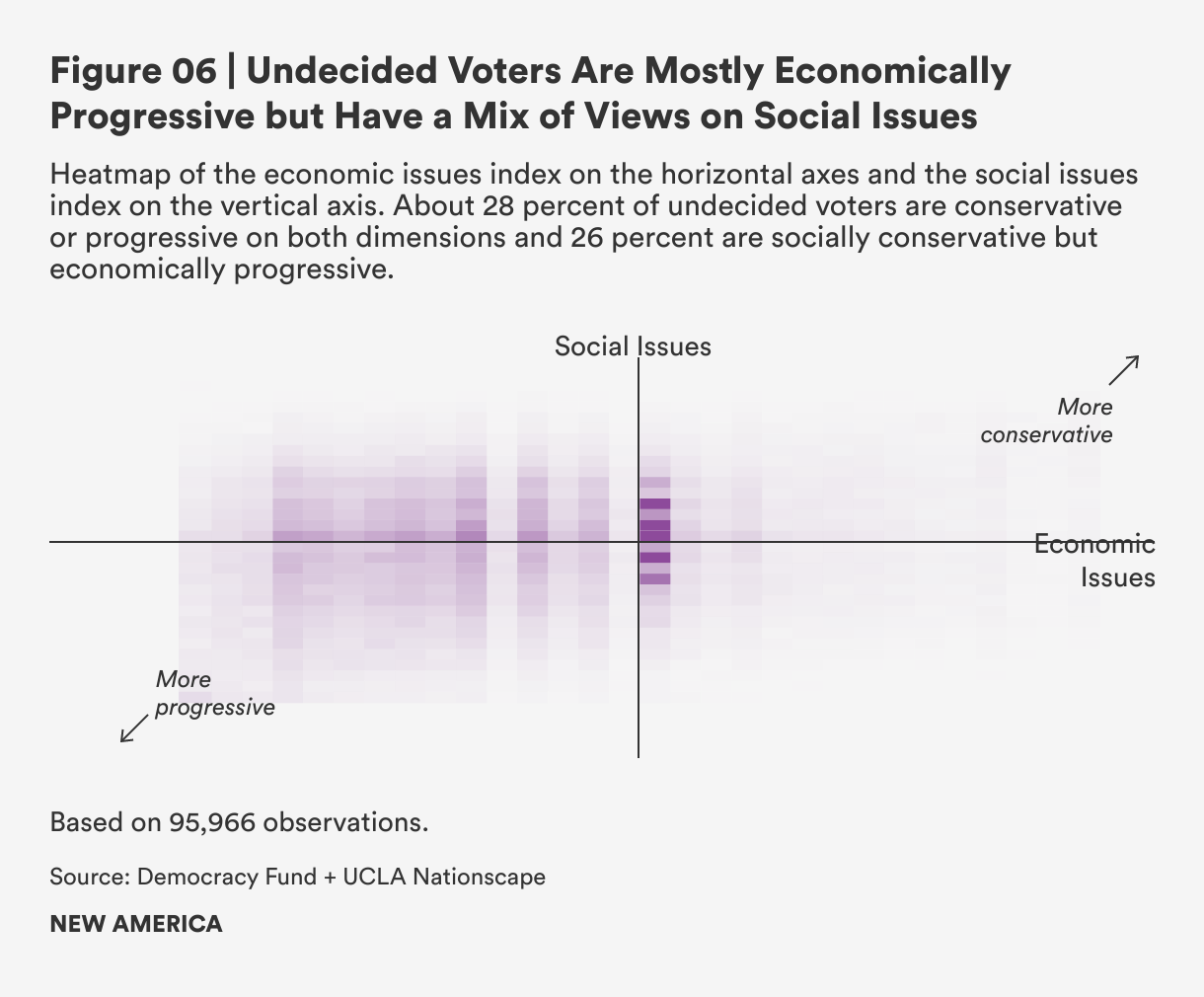 Figure 06 | Undecided Voters Are Mostly Economically Progressive but Have a Mix of Views on Social Issues

Heatmap of the economic issues index on the horizontal axes and the social issues index on the vertical axis. About 28 percent of undecided voters are conservative or progressive on both dimensions and 26 percent are socially conservative but economically progressive.

Social Issues

More conservative

Economic Issues

More progressive

Based on 95,966 observations.

Source: Democracy Fund + UCLA Nationscape

NEW AMERICA